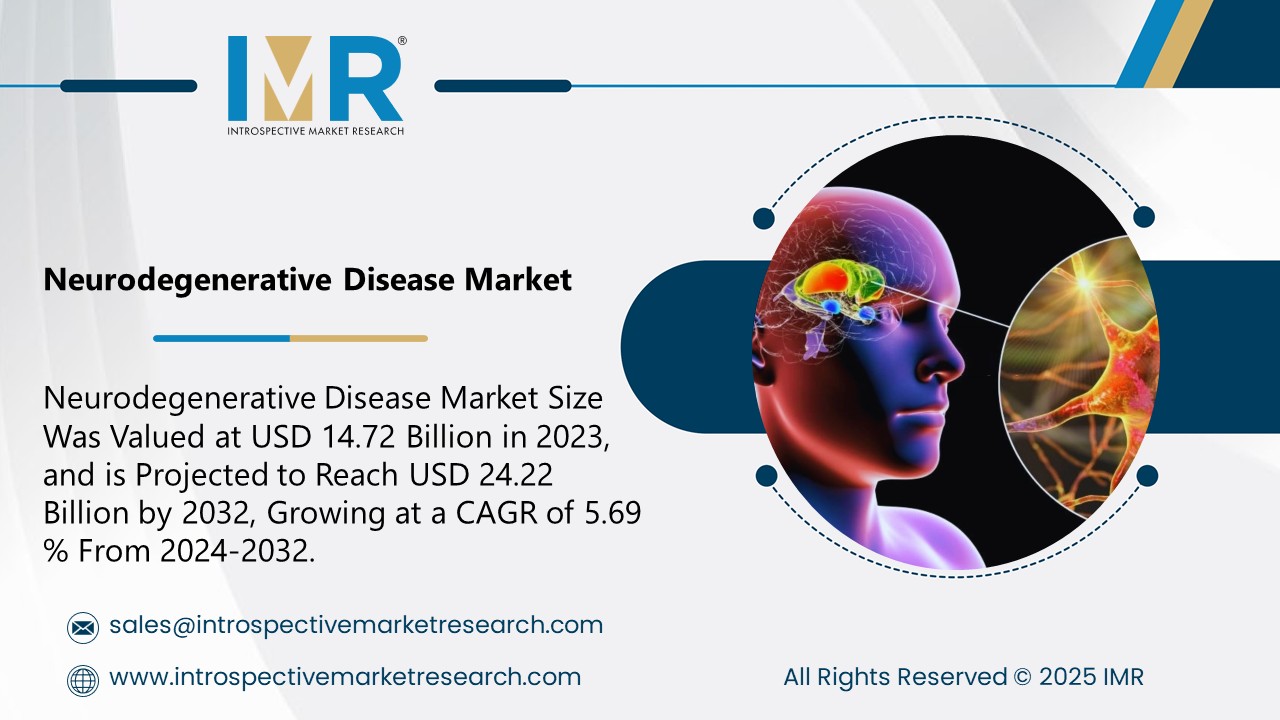 IMR®
INTROSPECTIVE MARKET RESEARCH

Neurodegenerative Disease Market

Neurodegenerative Disease Market Size Was Valued at USD 14.72 Billion in 2023, and is Projected to Reach USD 24.22 Billion by 2032, Growing at a CAGR of 5.69 % From 2024-2032.

sales@introspectivemarketresearch.com

www.introspectivemarketresearch.com

All Rights Reserved © 2025 IMR